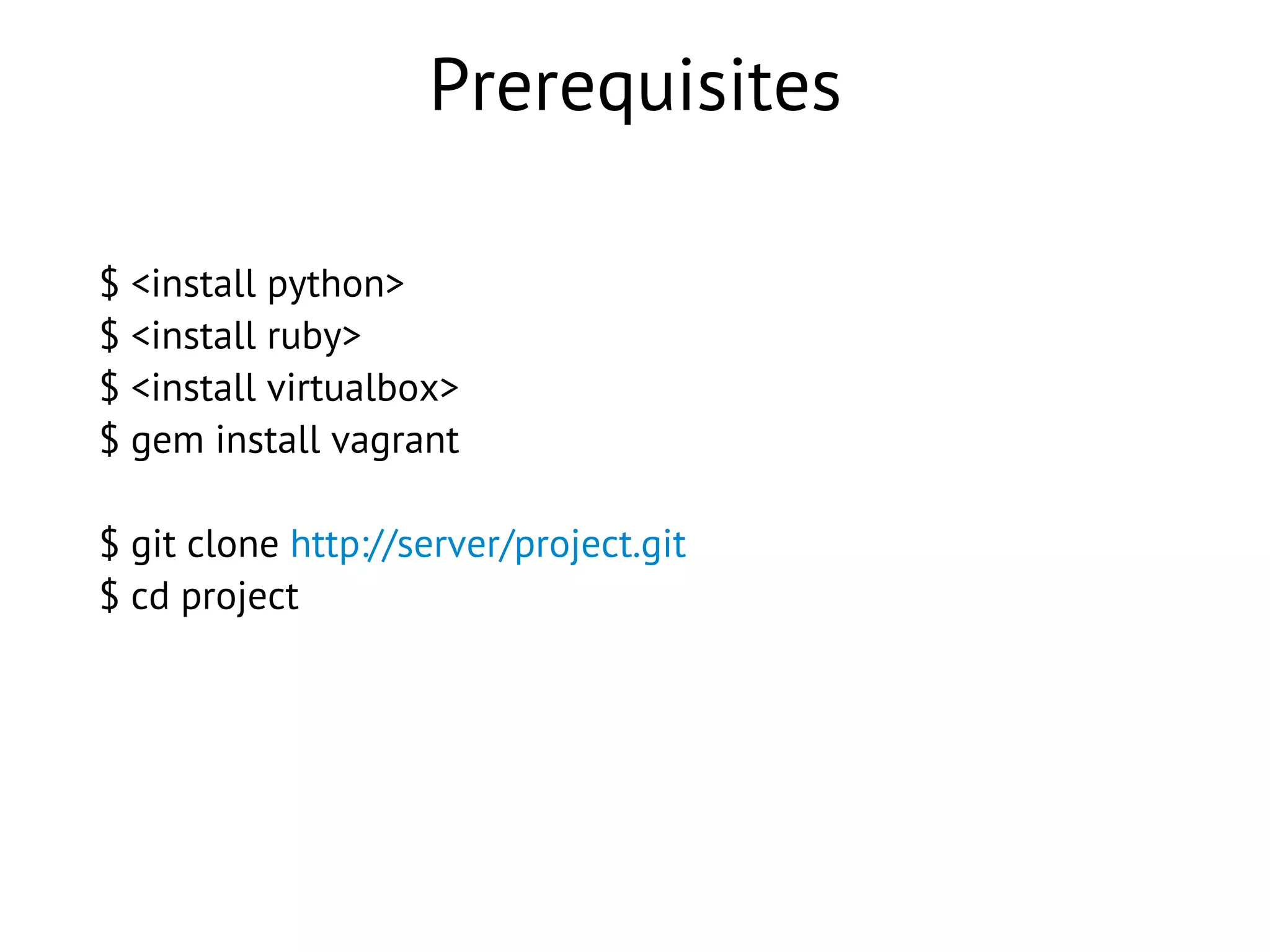 Prerequisites

\$ <install python>
\$ <install ruby>
\$ <install virtualbox>
\$ gem install vagrant

\$ git clone http://server/project.git
\$ cd project